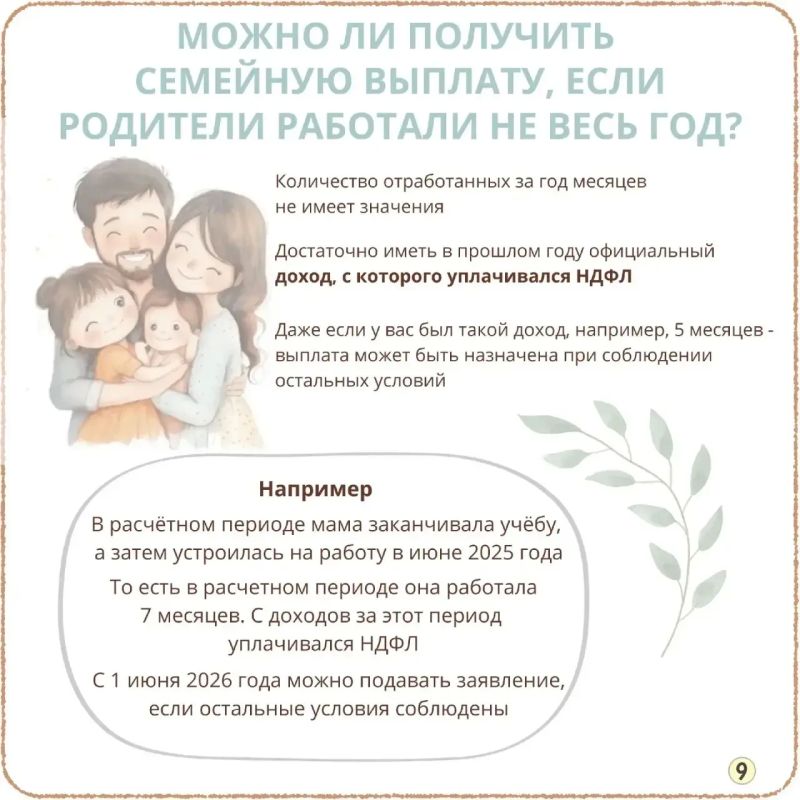 МОЖНО ЛИ ПОЛУЧИТЬ СЕМЕЙНУЮ ВЫПЛАТУ, ЕСЛИ РОДИТЕЛИ РАБОТАЛИ НЕ ВЕСЬ ГОД?

Количество отработанных за год месяцев не имеет значения

Достаточно иметь в прошлом году официальный доход, с которого уплачивался НДФЛ

Даже если у вас был такой доход, например, 5 месяцев - выплата может быть назначена при соблюдении остальных условий

Например

В расчётном периоде мама заканчивала учёбу, а затем устроилась на работу в июне 2025 года

То есть в расчетном периоде она работала 7 месяцев. С доходов за этот период уплачивался НДФЛ

С 1 июня 2026 года можно подавать заявление, если остальные условия соблюдены

9